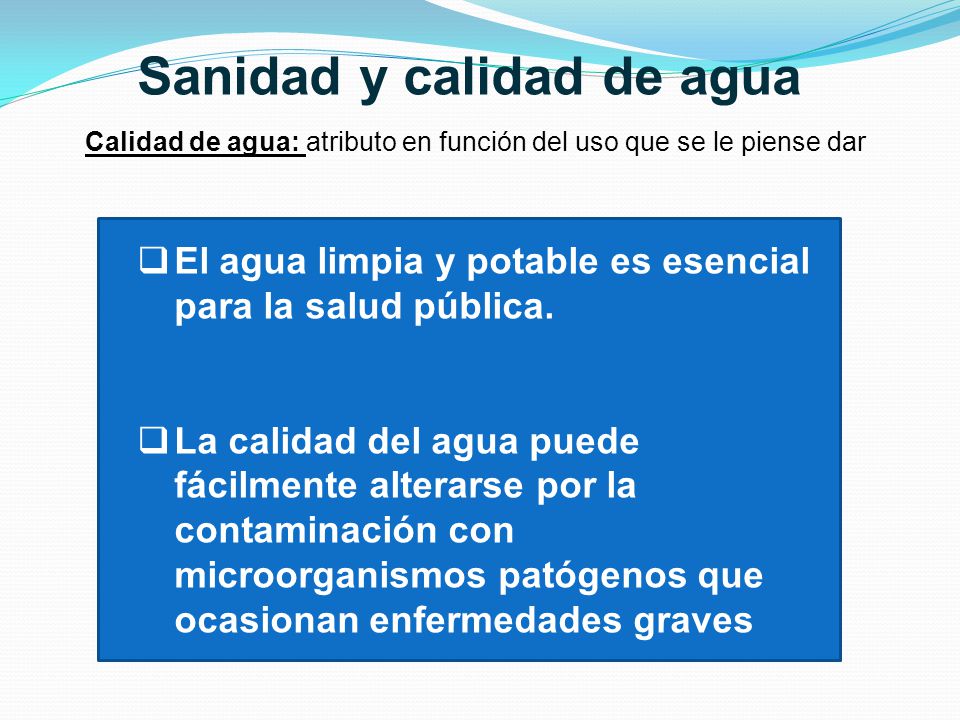 Sanidad y calidad de agua

Calidad de agua: atributo en función del uso que se le piense dar

❑ El agua limpia y potable es esencial para la salud pública.

❑ La calidad del agua puede fácilmente alterarse por la contaminación con microorganismos patógenos que ocasionan enfermedades graves